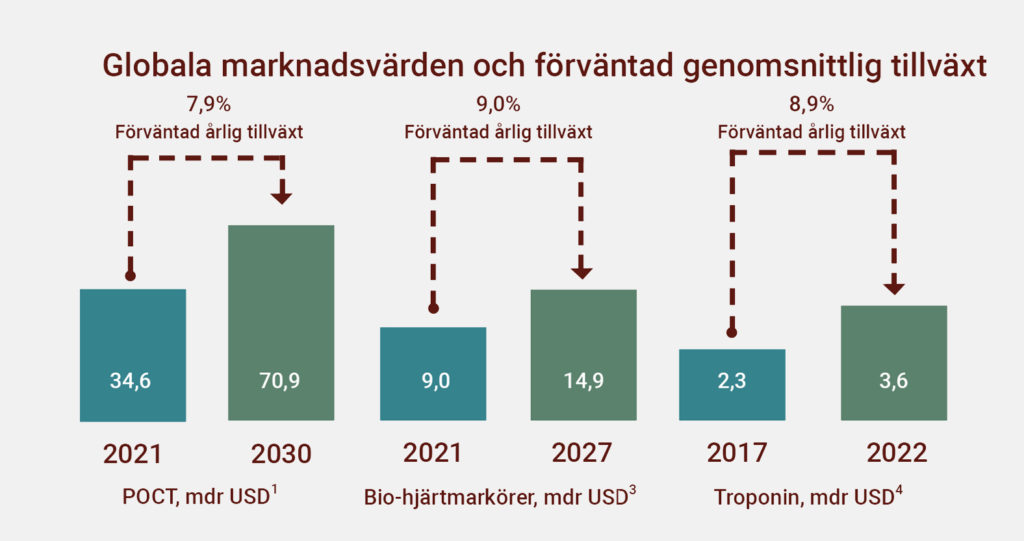 Globala marknadsvärden och förväntad genomsnittlig tillväxt

7,9%
Förväntad årlig tillväxt

34,6

70,9

2021

2030

POCT, mdr USD$^1$

9,0%
Förväntad årlig tillväxt

9,0

14,9

2021

2027

Bio-hjärtmarkörer, mdr USD$^3$

8,9%
Förväntad årlig tillväxt

2,3

3,6

2017

2022

Troponin, mdr USD$^4$